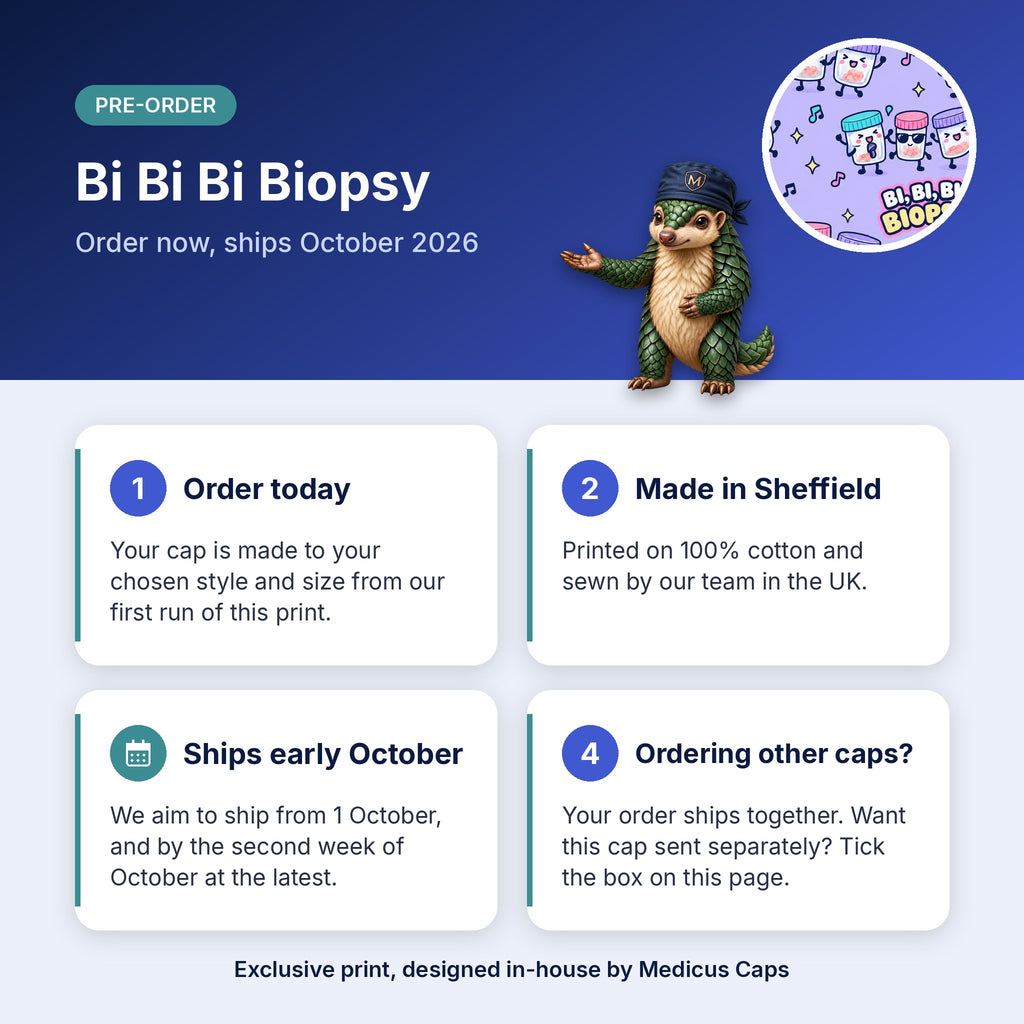 PRE-ORDER

Bi Bi Bi Biopsy

Order now, ships October 2026

M

BI, BI, BI BIOPS

1 Order today

Your cap is made to your chosen style and size from our first run of this print.

2 Made in Sheffield

Printed on 100% cotton and sewn by our team in the UK.

Ships early October

We aim to ship from 1 October, and by the second week of October at the latest.

4 Ordering other caps?

Your order ships together. Want this cap sent separately? Tick the box on this page.

Exclusive print, designed in-house by Medicus Caps